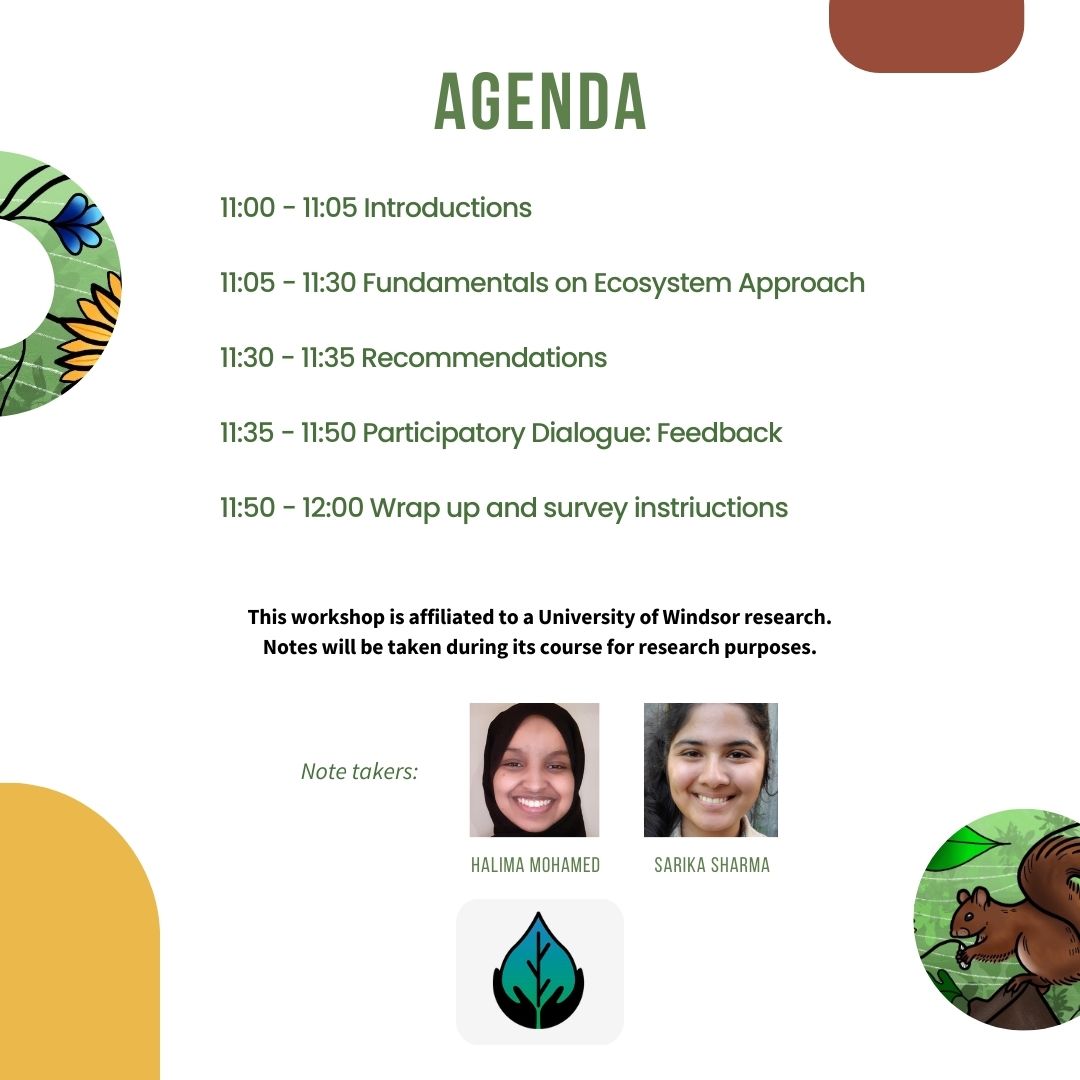 AGENDA

11:00 - 11:05 Introductions

11:05 - 11:30 Fundamentals on Ecosystem Approach

11:30 - 11:35 Recommendations

11:35 - 11:50 Participatory Dialogue: Feedback

11:50 - 12:00 Wrap up and survey instriuctions

This workshop is affiliated to a University of Windsor research. Notes will be taken during its course for research purposes.

Note takers:

HALIMA MOHAMED

SARIKA SHARMA